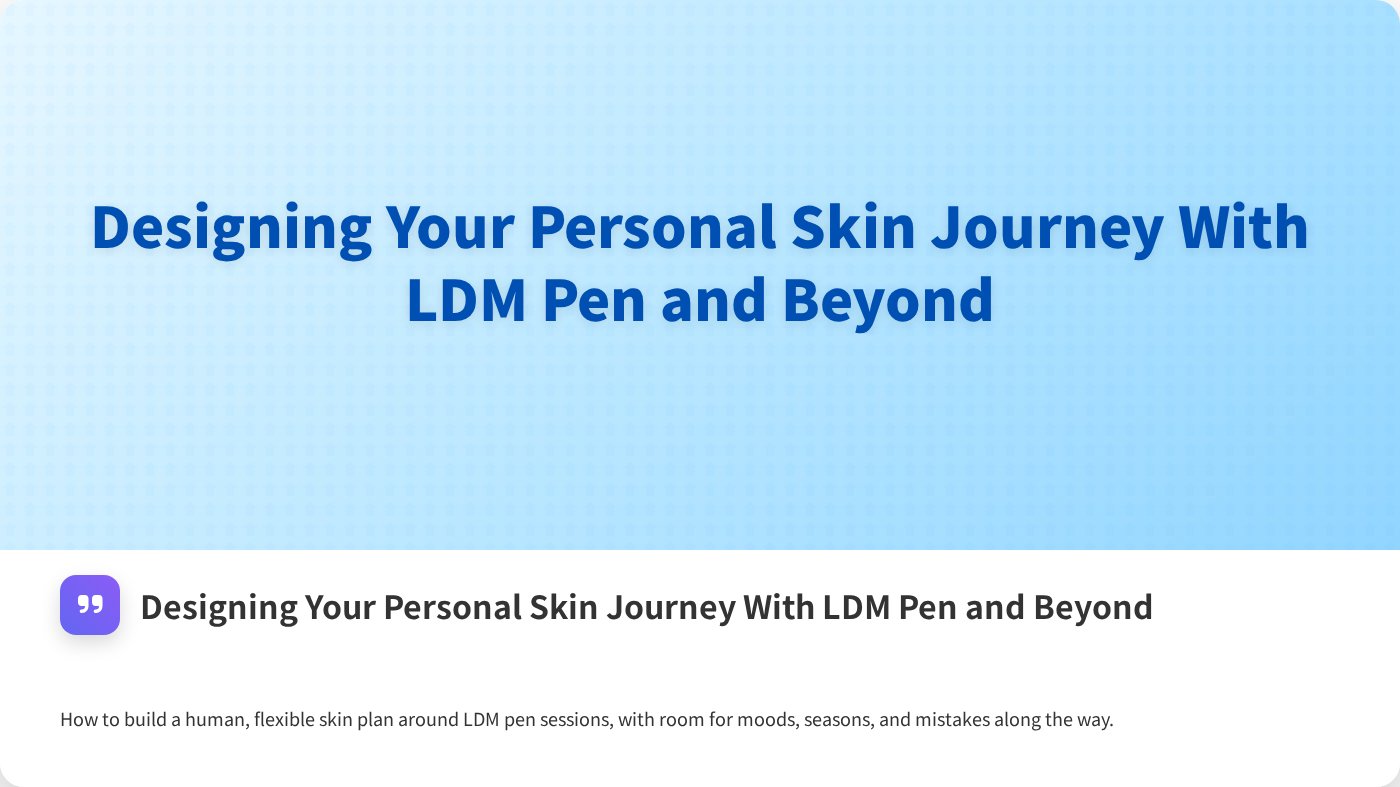 Designing Your Personal Skin Journey With LDM Pen and Beyond

Designing Your Personal Skin Journey With LDM Pen and Beyond

How to build a human, flexible skin plan around LDM pen sessions, with room for moods, seasons, and mistakes along the way.